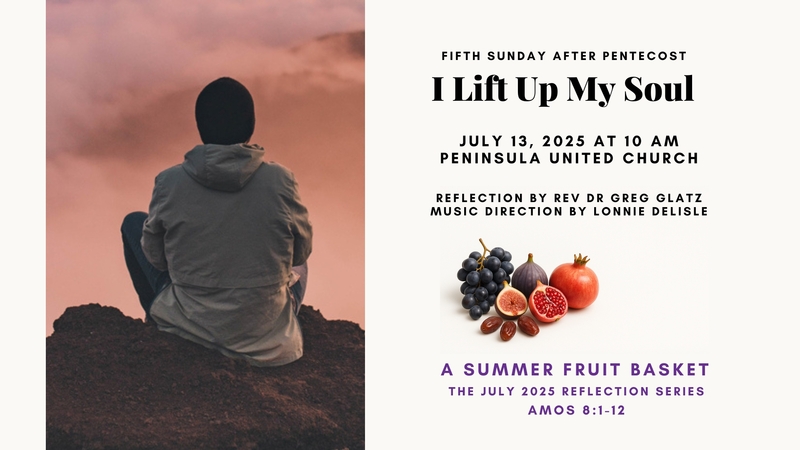 FIFTH SUNDAY AFTER PENTECOST

I Lift Up My Soul

JULY 13, 2025 AT 10 AM
PENINSULA UNITED CHURCH

REFLECTION BY REV DR GREG GLATZ
MUSIC DIRECTION BY LONNIE DELISLE

A SUMMER FRUIT BASKET
THE JULY 2025 REFLECTION SERIES
AMOS 8:1-12